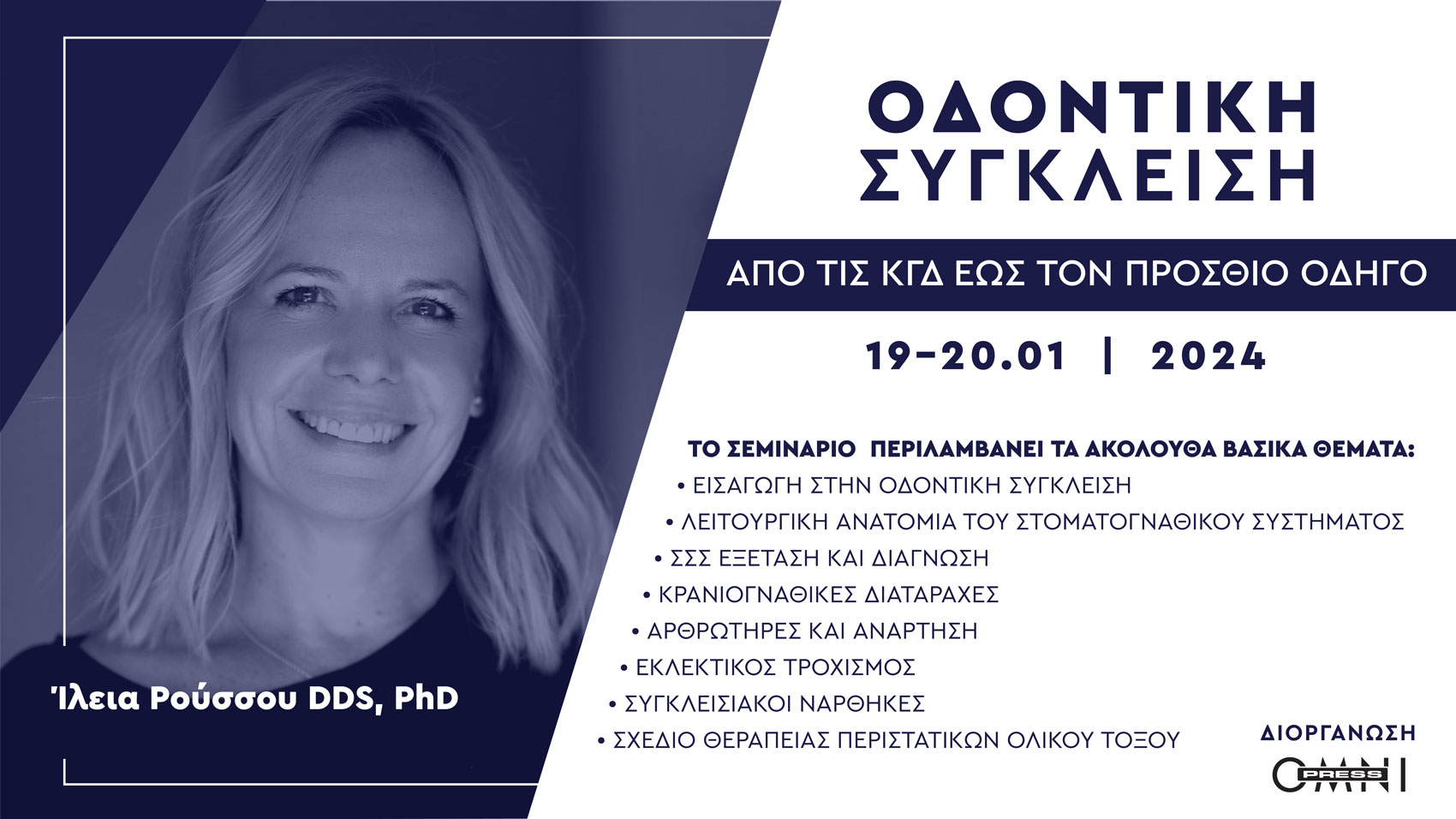 ΟΔΟΝΤΙΚΗ
ΣΥΓΚΛΕΙΣΗ

ΑΠΟ ΤΙΣ ΚΓΔ ΕΩΣ ΤΟΝ ΠΡΟΣΘΙΟ ΟΔΗΓΟ

19-20.01 | 2024

ΤΟ ΣΕΜΙΝΑΡΙΟ ΠΕΡΙΛΑΜΒΑΝΕΙ ΤΑ ΑΚΟΛΟΥΘΑ ΒΑΣΙΚΑ ΘΕΜΑΤΑ:
• ΕΙΣΑΓΩΓΗ ΣΤΗΝ ΟΔΟΝΤΙΚΗ ΣΥΓΚΛΕΙΣΗ
• ΛΕΙΤΟΥΡΓΙΚΗ ΑΝΑΤΟΜΙΑ ΤΟΥ ΣΤΟΜΑΤΟΓΝΑΘΙΚΟΥ ΣΥΣΤΗΜΑΤΟΣ
• ΣΣΣ ΕΞΕΤΑΣΗ ΚΑΙ ΔΙΑΓΝΩΣΗ
• ΚΡΑΝΙΟΓΝΑΘΙΚΕΣ ΔΙΑΤΑΡΑΧΕΣ
• ΑΡΘΡΩΤΗΡΕΣ ΚΑΙ ΑΝΑΡΤΗΣΗ
• ΕΚΛΕΚΤΙΚΟΣ ΤΡΟΧΙΣΜΟΣ
• ΣΥΓΚΛΕΙΣΙΑΚΟΙ ΝΑΡΘΗΚΕΣ
• ΣΧΕΔΙΟ ΘΕΡΑΠΕΙΑΣ ΠΕΡΙΣΤΑΤΙΚΩΝ ΟΛΙΚΟΥ ΤΟΞΟΥ

Ίλεια Ρούσσου DDS, PhD

ΔΙΟΡΓΑΝΩΣΗ
OMNI PRESS